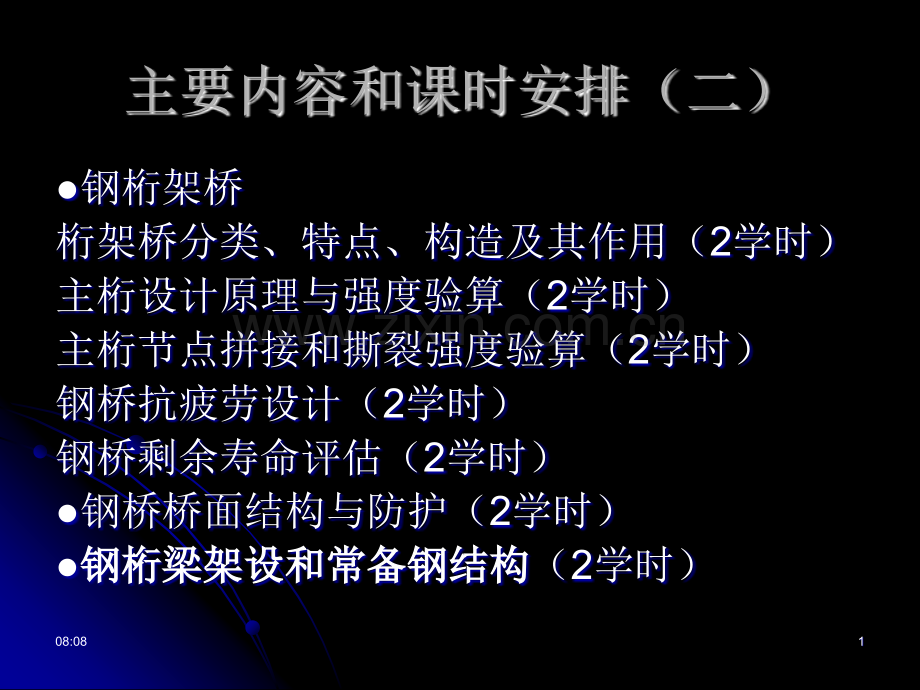 主要内容和课时安排（二）

●钢桁架桥

桁架桥分类、特点、构造及其作用（2学时）

主桁设计原理与强度验算（2学时）

主桁节点拼接和撕裂强度验算（2学时）

钢桥抗疲劳设计（2学时）

钢桥剩余寿命评估（2学时）

●钢桥桥面结构与防护（2学时）

●钢桁梁架设和常备钢结构（2学时）

www.zixin.com.cn

08:08

1